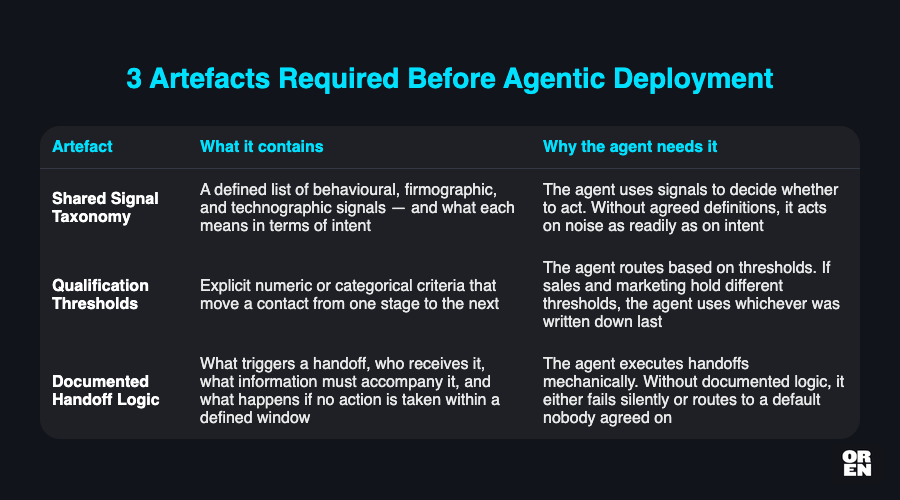 3 Artefacts Required Before Agentic Deployment

| Artefact | What it contains | Why the agent needs it |
|---|---|---|
| Shared Signal Taxonomy | A defined list of behavioural, firmographic, and technographic signals — and what each means in terms of intent | The agent uses signals to decide whether to act. Without agreed definitions, it acts on noise as readily as on intent |
| Qualification Thresholds | Explicit numeric or categorical criteria that move a contact from one stage to the next | The agent routes based on thresholds. If sales and marketing hold different thresholds, the agent uses whichever was written down last |
| Documented Handoff Logic | What triggers a handoff, who receives it, what information must accompany it, and what happens if no action is taken within a defined window | The agent executes handoffs mechanically. Without documented logic, it either fails silently or routes to a default nobody agreed on |

OR
EN